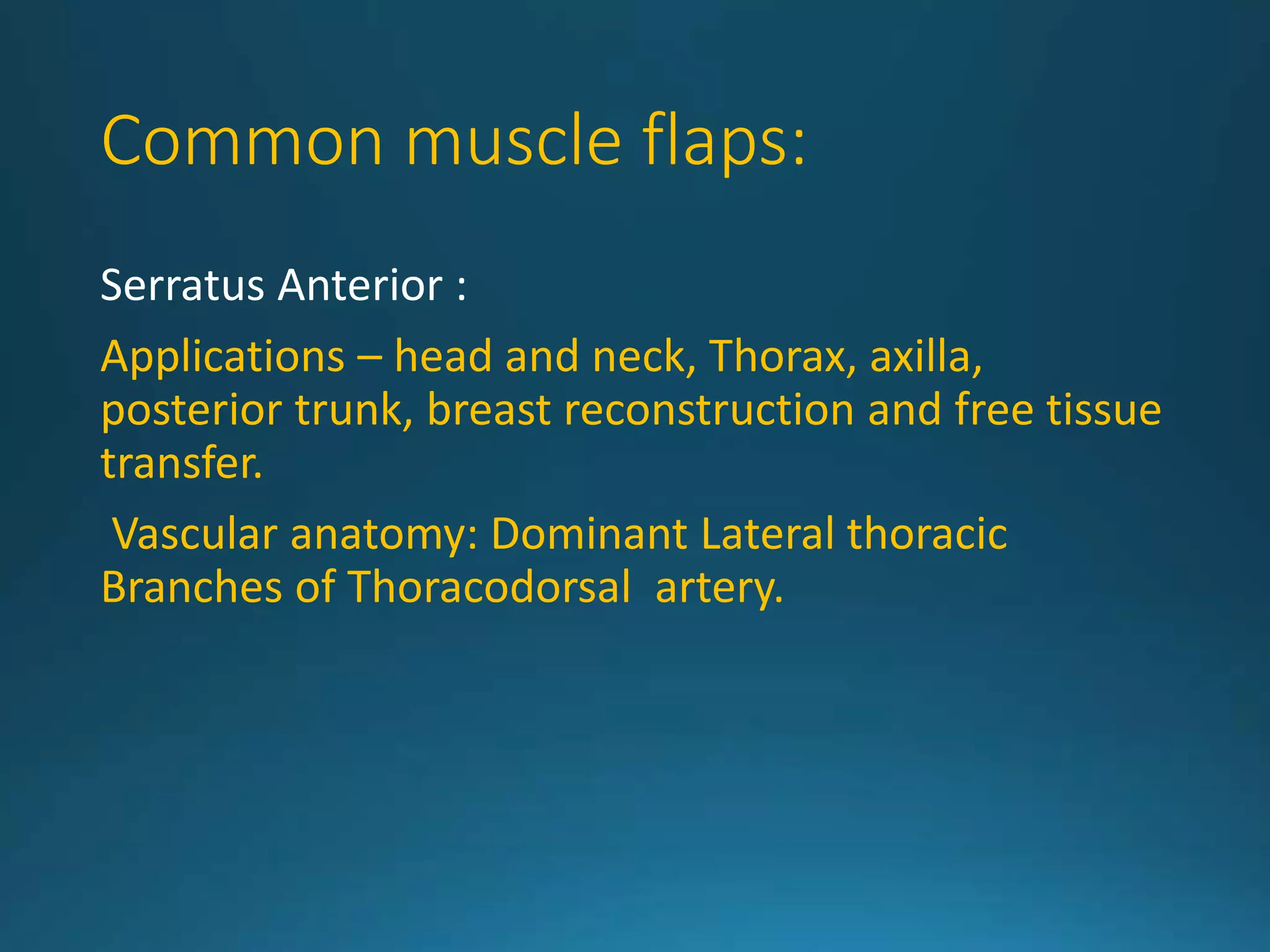 Common muscle flaps:

Serratus Anterior :

Applications – head and neck, Thorax, axilla, posterior trunk, breast reconstruction and free tissue transfer.

Vascular anatomy: Dominant Lateral thoracic Branches of Thoracodorsal artery.